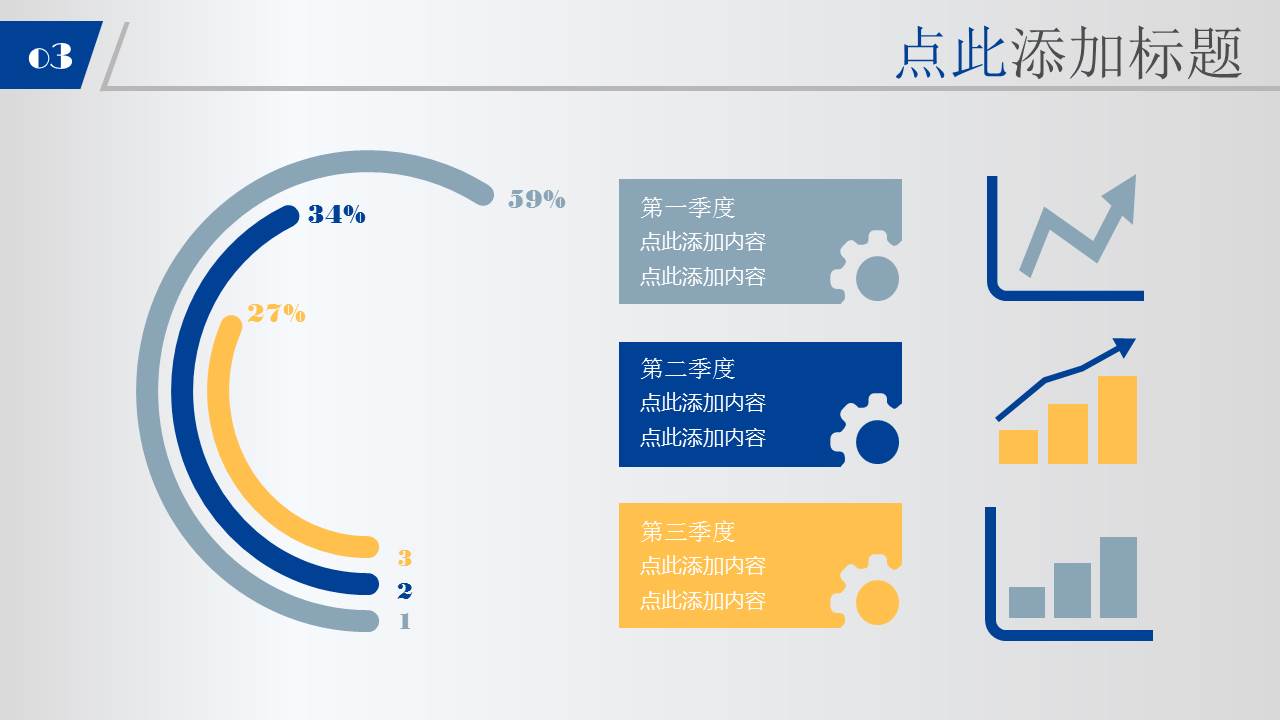 03

点此添加标题

59%

34%

27%

3

2

1

第一季度
点此添加内容
点此添加内容

第二季度
点此添加内容
点此添加内容

第三季度
点此添加内容
点此添加内容